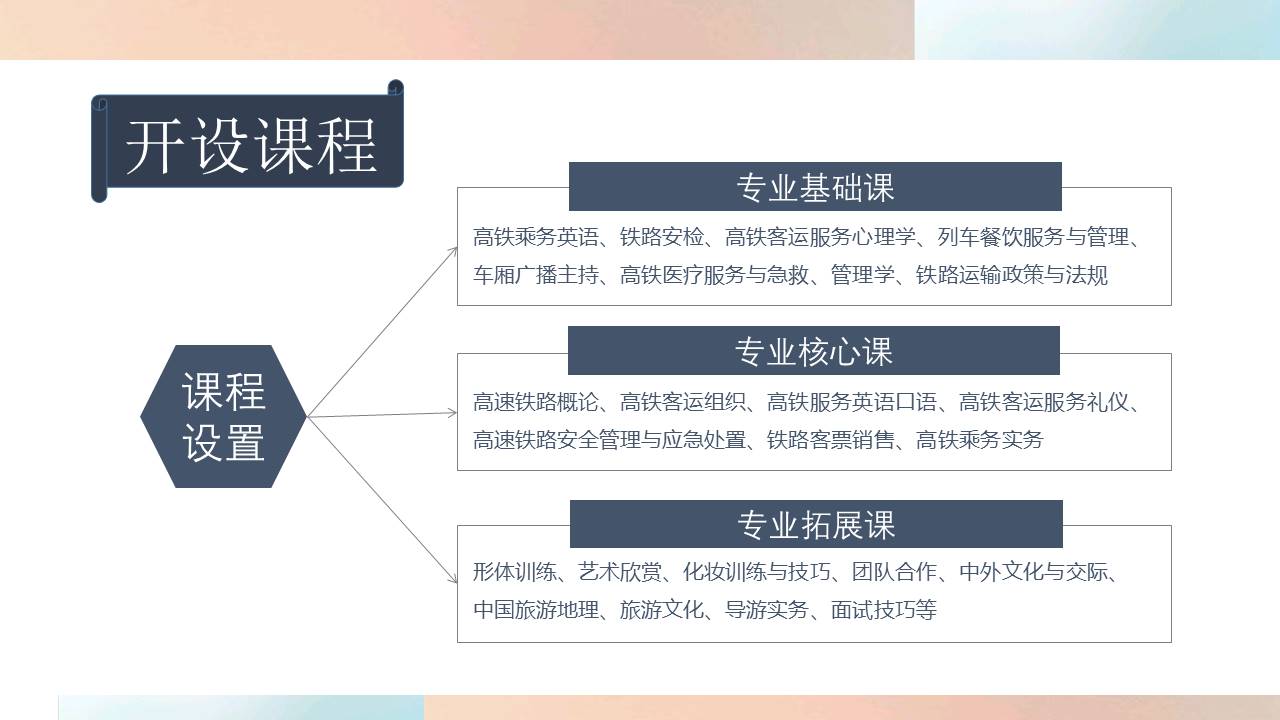 开设课程

课程设置

专业基础课

高铁乘务英语、铁路安检、高铁客运服务心理学、列车餐饮服务与管理、车厢广播主持、高铁医疗服务与急救、管理学、铁路运输政策与法规

专业核心课

高速铁路概论、高铁客运组织、高铁服务英语口语、高铁客运服务礼仪、高速铁路安全管理与应急处置、铁路客票销售、高铁乘务实务

专业拓展课

形体训练、艺术欣赏、化妆训练与技巧、团队合作、中外文化与交际、中国旅游地理、旅游文化、导游实务、面试技巧等